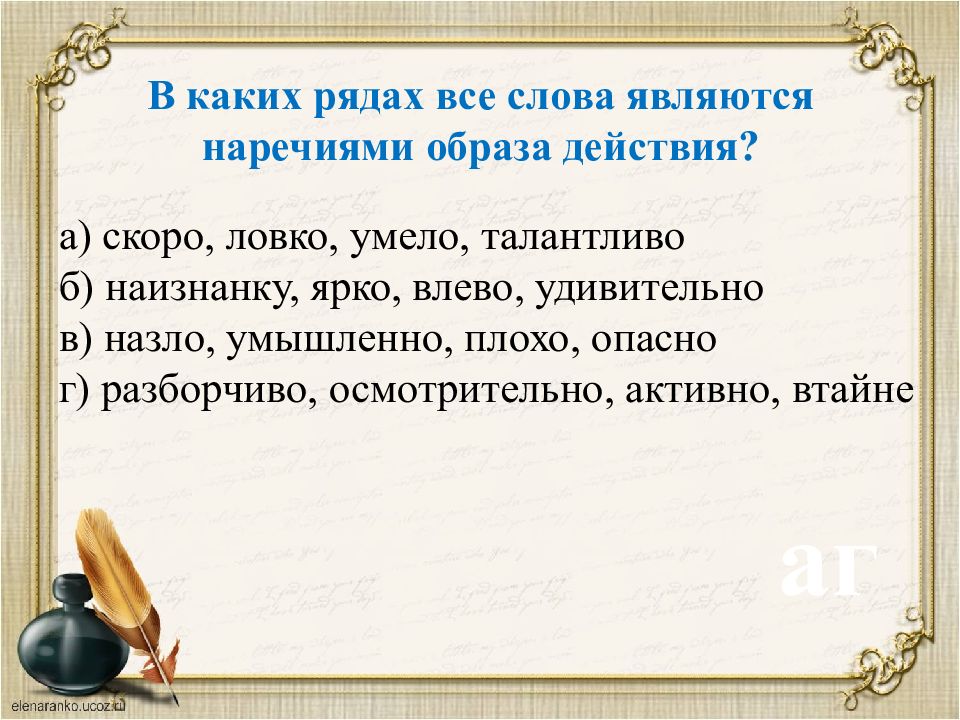 В каких рядах все слова являются наречиями образа действия?

а) скоро, ловко, умело, талантливо
б) наизнанку, ярко, влево, удивительно
в) назло, умышленно, плохо, опасно
г) разборчиво, осмотрительно, активно, втайне

аг

elenaranko.ucoz.ru